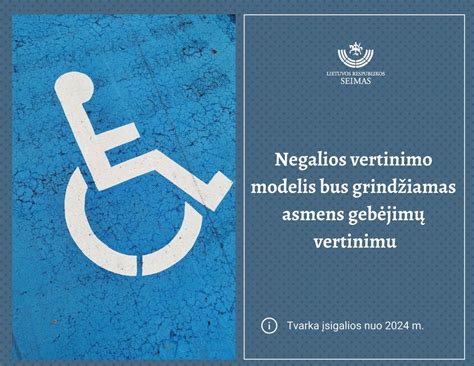 LIETUVOS RESPUBLIKOS
SEIMAS

Negalios vertinimo modelis bus grindžiamas asmens gebėjimų vertinimu

Tvarka įsigalios nuo 2024 m.